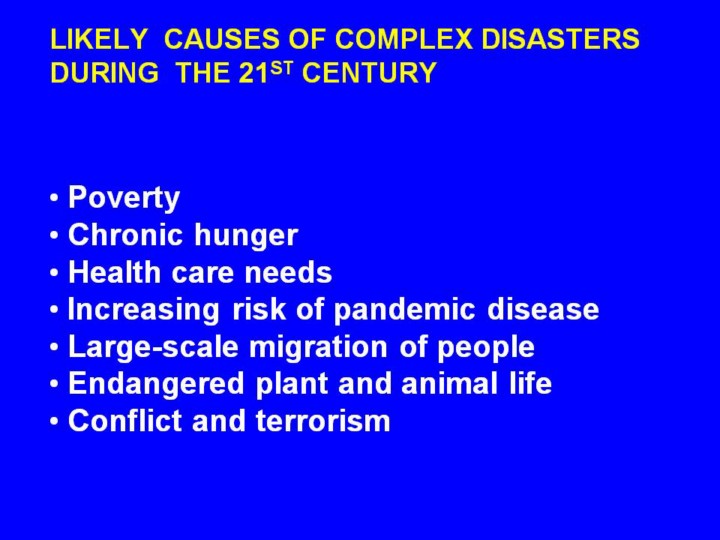 LIKELY CAUSES OF COMPLEX DISASTERS DURING THE 21$^{ST}$ CENTURY

• Poverty
• Chronic hunger
• Health care needs
• Increasing risk of pandemic disease
• Large-scale migration of people
• Endangered plant and animal life
• Conflict and terrorism